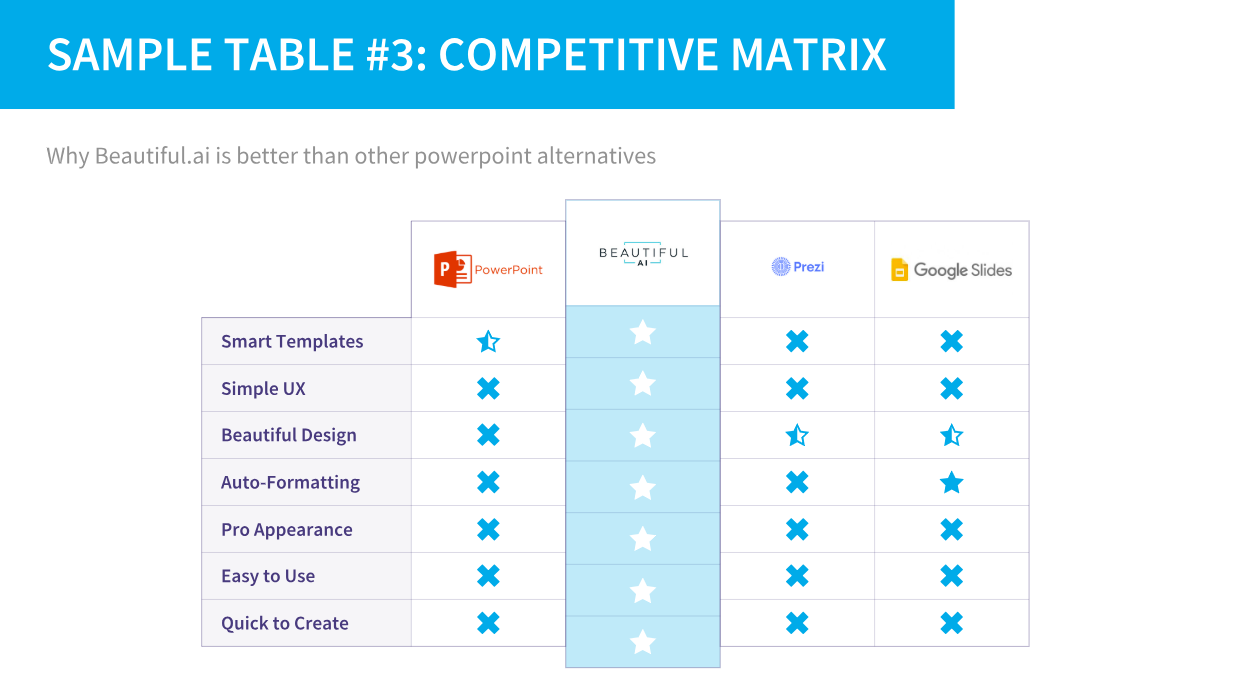 SAMPLE TABLE #3: COMPETITIVE MATRIX

Why Beautiful.ai is better than other powerpoint alternatives

| | PowerPoint | BEAUTIFUL AI | Prezi | Google Slides |
|---|---|---|---|---|
| Smart Templates | | | | |
| Simple UX | | | | |
| Beautiful Design | | | | |
| Auto-Formatting | | | | |
| Pro Appearance | | | | |
| Easy to Use | | | | |
| Quick to Create | | | | |